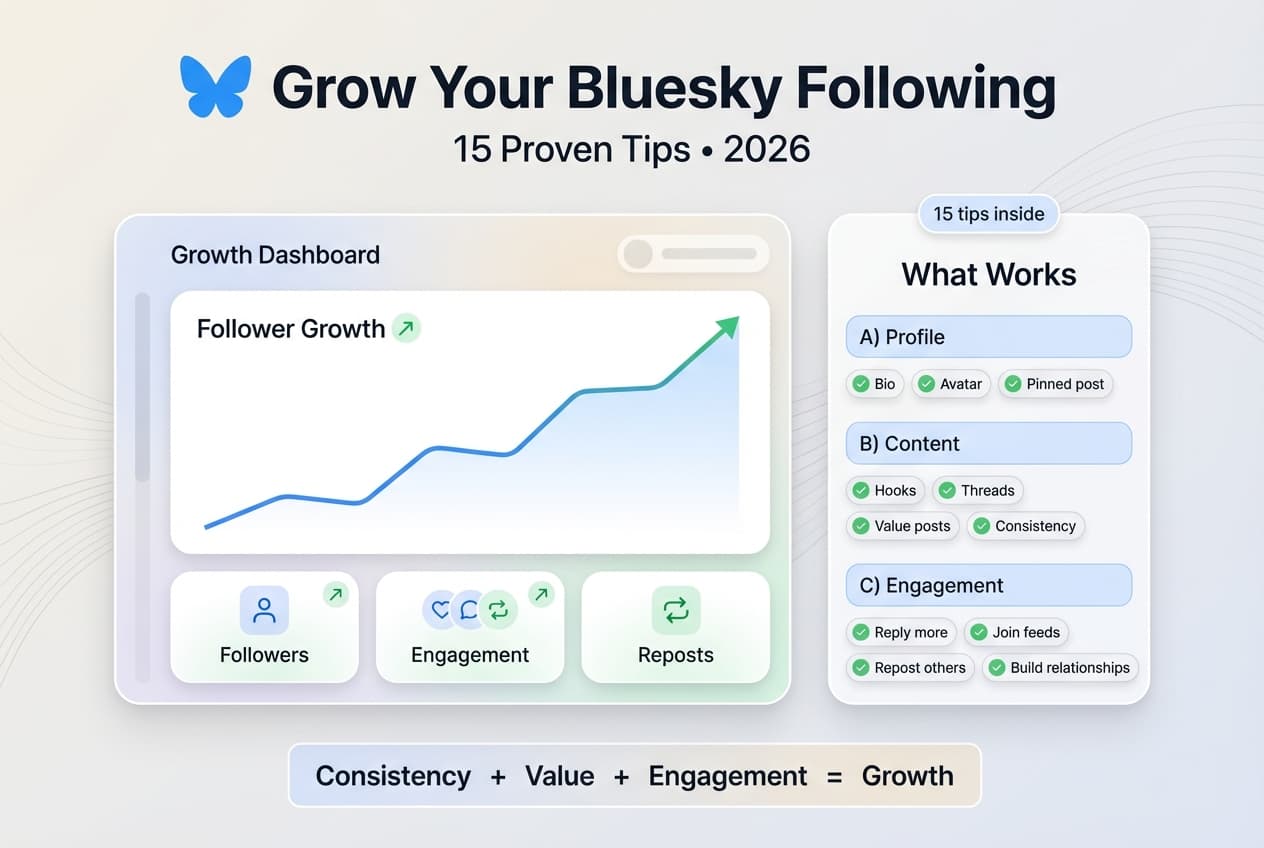 Grow Your Bluesky Following
15 Proven Tips • 2026

Growth Dashboard

Follower Growth

Followers

Engagement

Reposts

15 tips inside

What Works

A) Profile

Bio

Avatar

Pinned post

B) Content

Hooks

Threads

Value posts

Consistency

C) Engagement

Reply more

Join feeds

Repost others

Build relationships

Consistency + Value + Engagement = Growth